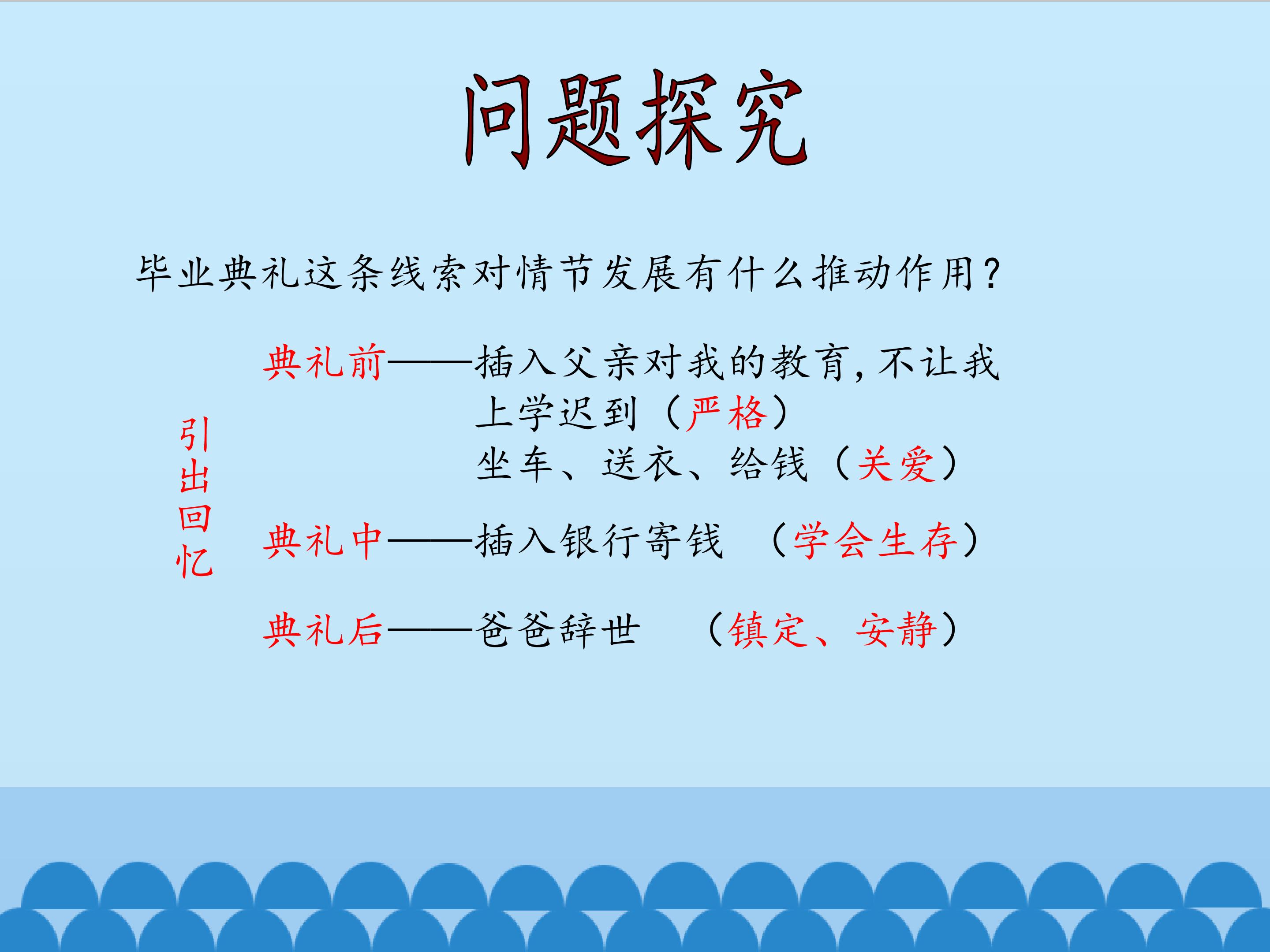 问题探究

毕业典礼这条线索对情节发展有什么推动作用？

引出回忆

典礼前——插入父亲对我的教育，不让我上学迟到（严格）
坐车、送衣、给钱（关爱）

典礼中——插入银行寄钱 （学会生存）

典礼后——爸爸辞世 （镇定、安静）